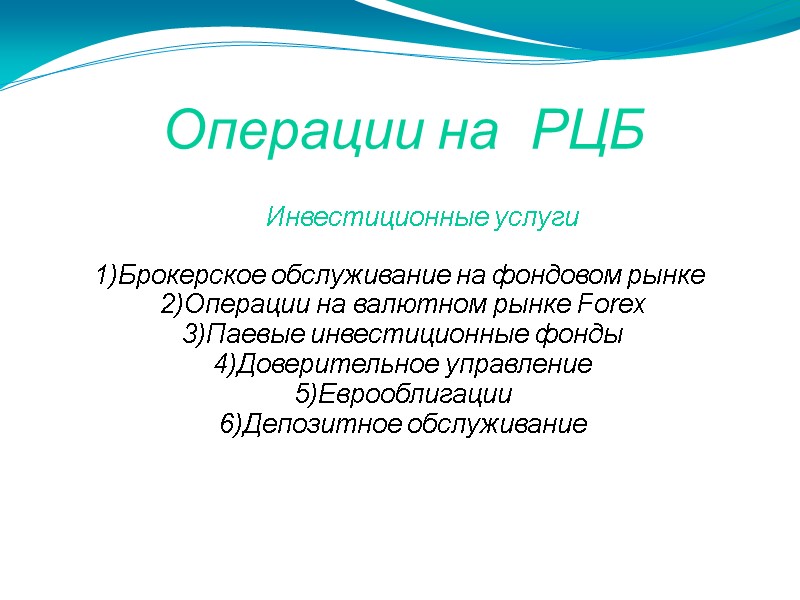 Операции на РЦБ

Инвестиционные услуги

1)Брокерское обслуживание на фондовом рынке
2)Операции на валютном рынке Forex
3)Паевые инвестиционные фонды
4)Доверительное управление
5)Еврооблигации
6)Депозитное обслуживание